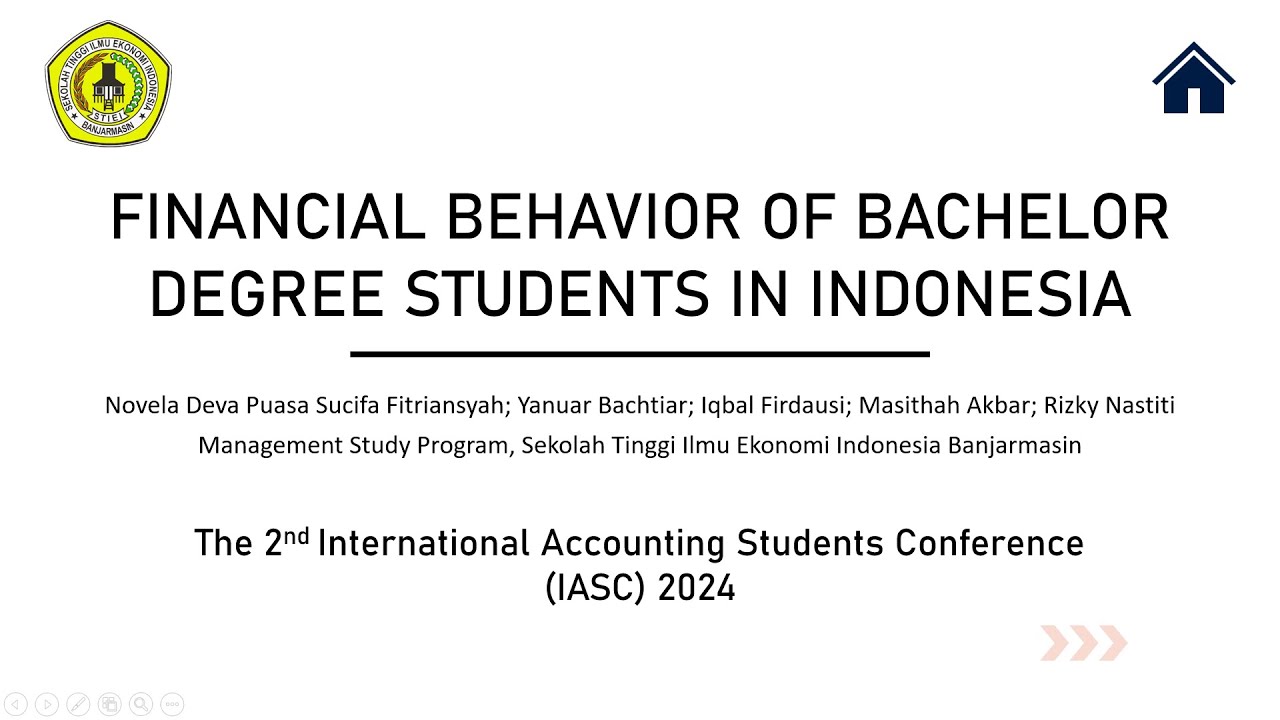 SEKOLAH TINGGI ILMU EKONOMI INDONESIA
STIEI
BANJARMASIN

FINANCIAL BEHAVIOR OF BACHELOR DEGREE STUDENTS IN INDONESIA

Novela Deva Puasa Sucifa Fitriansyah; Yanuar Bachtiar; Iqbal Firdausi; Masithah Akbar; Rizky Nastiti
Management Study Program, Sekolah Tinggi Ilmu Ekonomi Indonesia Banjarmasin

The 2$^{nd}$ International Accounting Students Conference (IASC) 2024